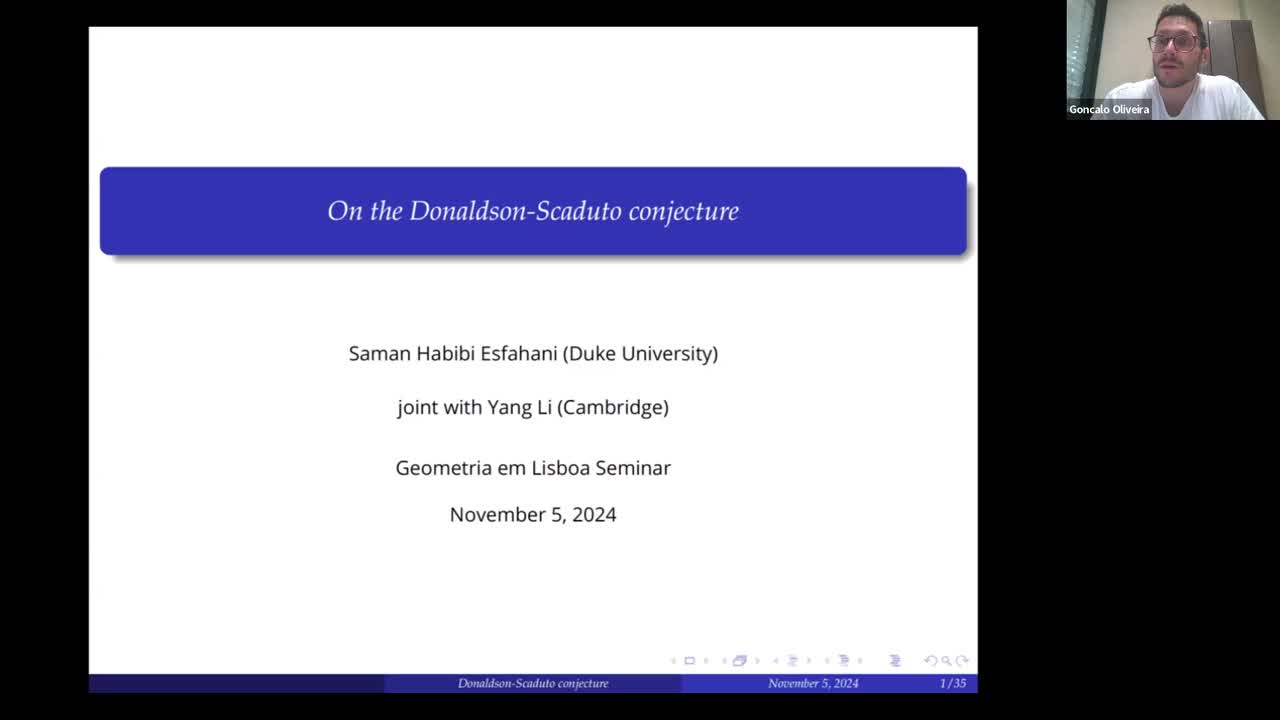 Goncalo Oliveira

On the Donaldson-Scaduto conjecture

Saman Habibi Esfahani (Duke University)

joint with Yang Li (Cambridge)

Geometria em Lisboa Seminar

November 5, 2024

Donaldson-Scaduto conjecture November 5, 2024 1/35